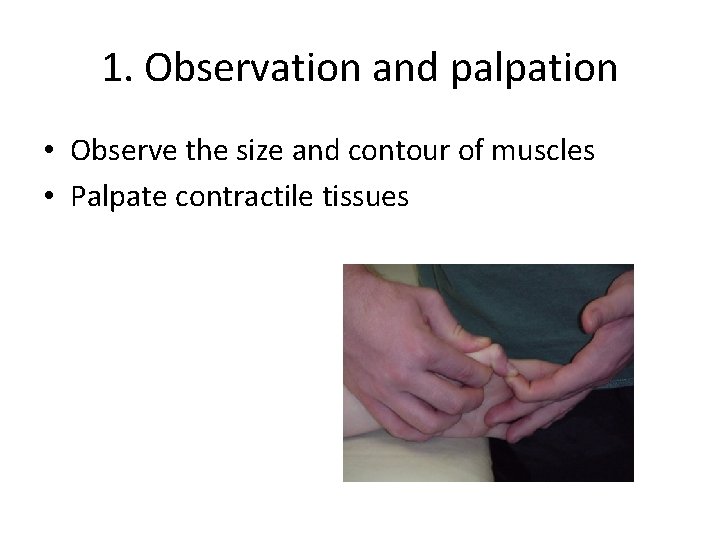 1. Observation and palpation

• Observe the size and contour of muscles
• Palpate contractile tissues